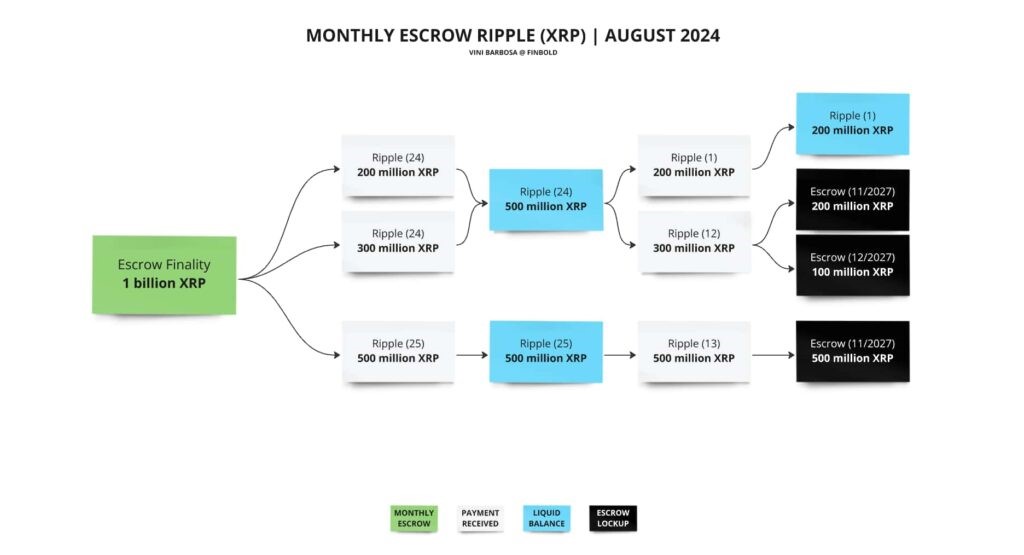 MONTHLY ESCROW RIPPLE (XRP) | AUGUST 2024
VINI BARBOSA @ FINBOLD

Escrow Finality
1 billion XRP

Ripple (24)
200 million XRP

Ripple (24)
300 million XRP

Ripple (24)
500 million XRP

Ripple (1)
200 million XRP

Ripple (12)
300 million XRP

Ripple (1)
200 million XRP

Escrow (11/2027)
200 million XRP

Escrow (12/2027)
100 million XRP

Ripple (25)
500 million XRP

Ripple (25)
500 million XRP

Ripple (13)
500 million XRP

Escrow (11/2027)
500 million XRP

MONTHLY ESCROW
PAYMENT RECEIVED
LIQUID BALANCE
ESCROW LOCKUP